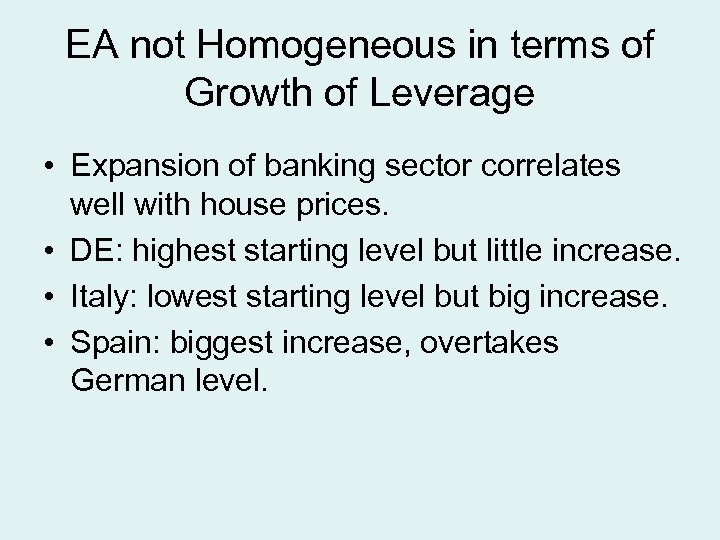 EA not Homogeneous in terms of Growth of Leverage

• Expansion of banking sector correlates well with house prices.
• DE: highest starting level but little increase.
• Italy: lowest starting level but big increase.
• Spain: biggest increase, overtakes German level.